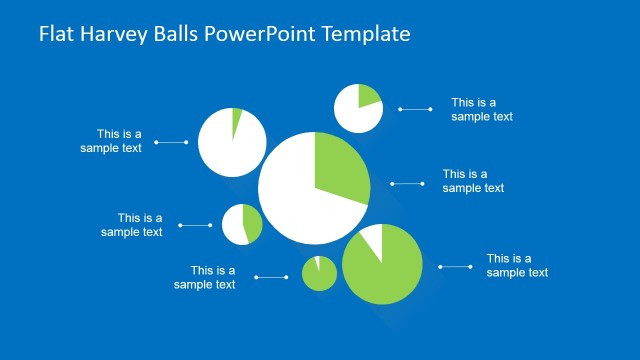 Flat Harvey Balls PowerPoint Template

This is a sample text

This is a sample text

This is a sample text

This is a sample text

This is a sample text

This is a sample text